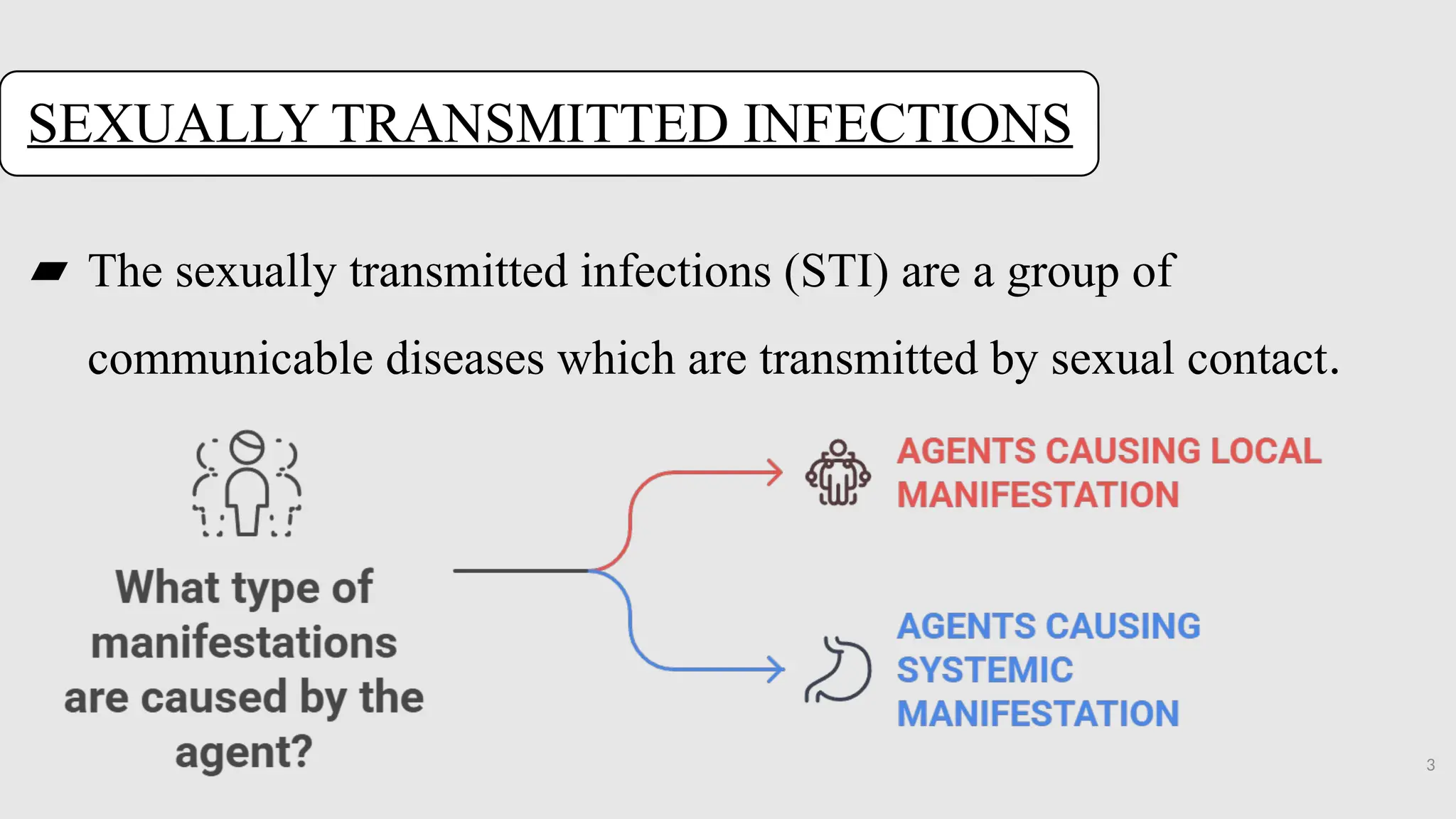 SEXUALLY TRANSMITTED INFECTIONS

The sexually transmitted infections (STI) are a group of communicable diseases which are transmitted by sexual contact.

What type of manifestations are caused by the agent?

AGENTS CAUSING LOCAL MANIFESTATION

AGENTS CAUSING SYSTEMIC MANIFESTATION

3